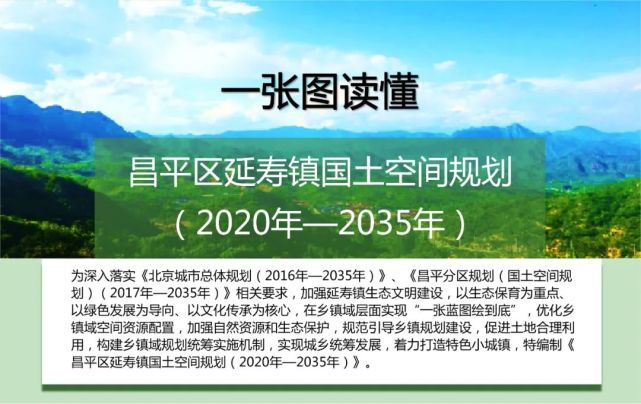 一张图读懂

昌平区延寿镇国土空间规划
（2020年—2035年）

为深入落实《北京城市总体规划（2016年—2035年）》、《昌平分区规划（国土空间规划）（2017年—2035年）》相关要求，加强延寿镇生态文明建设，以生态保育为重点、以绿色发展为导向、以文化传承为核心，在乡镇域层面实现“一张蓝图绘到底”，优化乡镇域空间资源配置，加强自然资源和生态保护，规范引导乡镇规划建设，促进土地合理利用，构建乡镇域规划统筹实施机制，实现城乡统筹发展，着力打造特色小城镇，特编制《昌平区延寿镇国土空间规划（2020年—2035年）》。